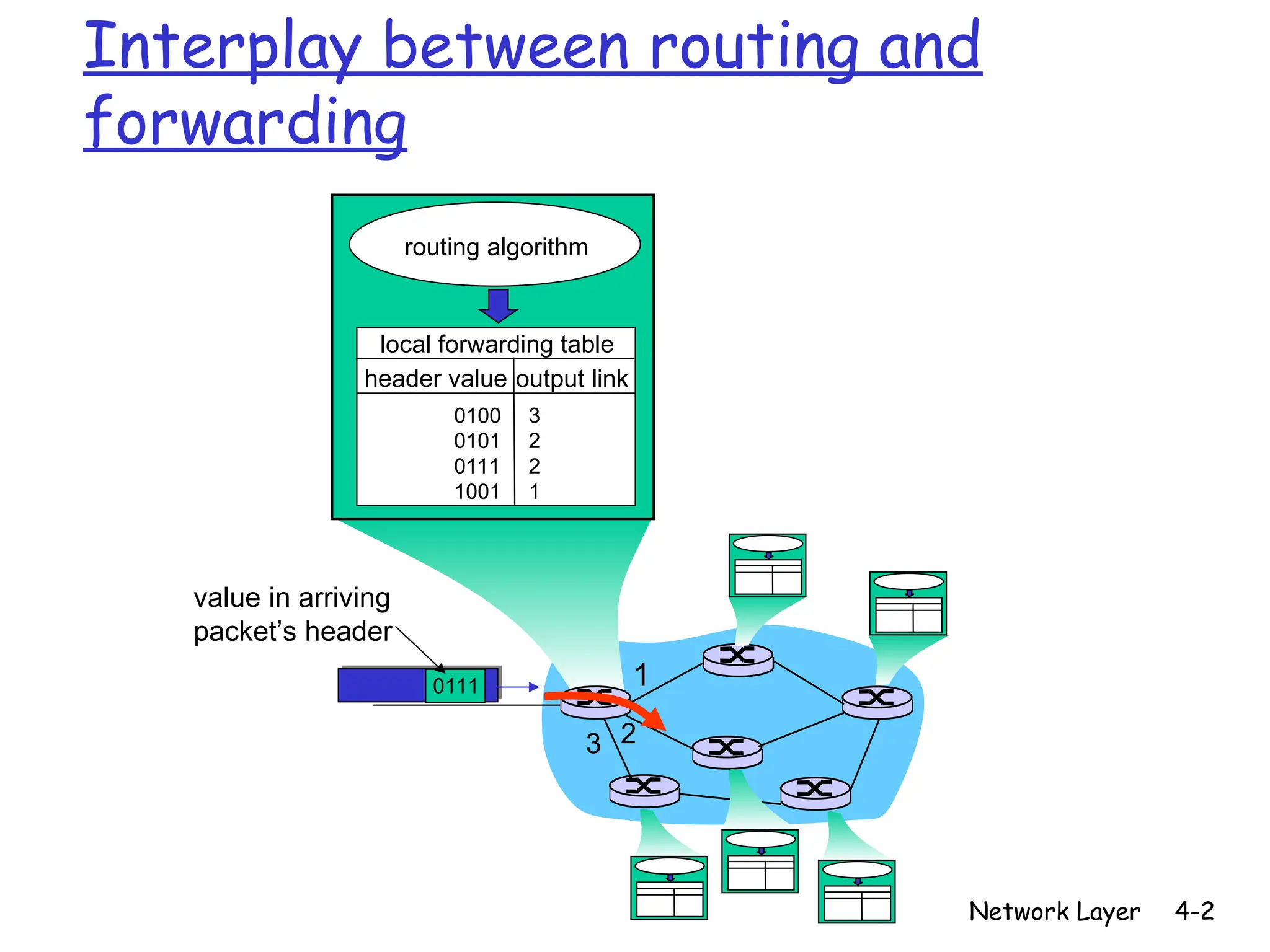 Interplay between routing and forwarding

routing algorithm

local forwarding table

| header value | output link |
|---|---|
| 0100 | 3 |
| 0101 | 2 |
| 0111 | 2 |
| 1001 | 1 |

value in arriving packet's header

0111

1

2

3

Network Layer 4-2